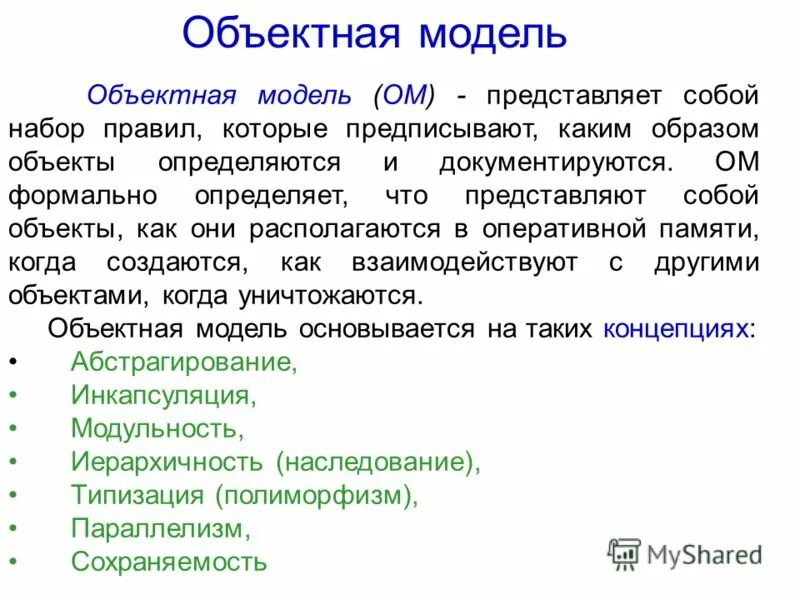 Объектная модель

Объектная модель (ОМ) - представляет собой набор правил, которые предписывают, каким образом объекты определяются и документируются. ОМ формально определяет, что представляют собой объекты, как они располагаются в оперативной памяти, когда создаются, как взаимодействуют с другими объектами, когда уничтожаются.

Объектная модель основывается на таких концепциях:
• Абстрагирование,
• Инкапсуляция,
• Модульность,
• Иерархичность (наследование),
• Типизация (полиморфизм),
• Параллелизм,
• Сохраняемость

MyShared